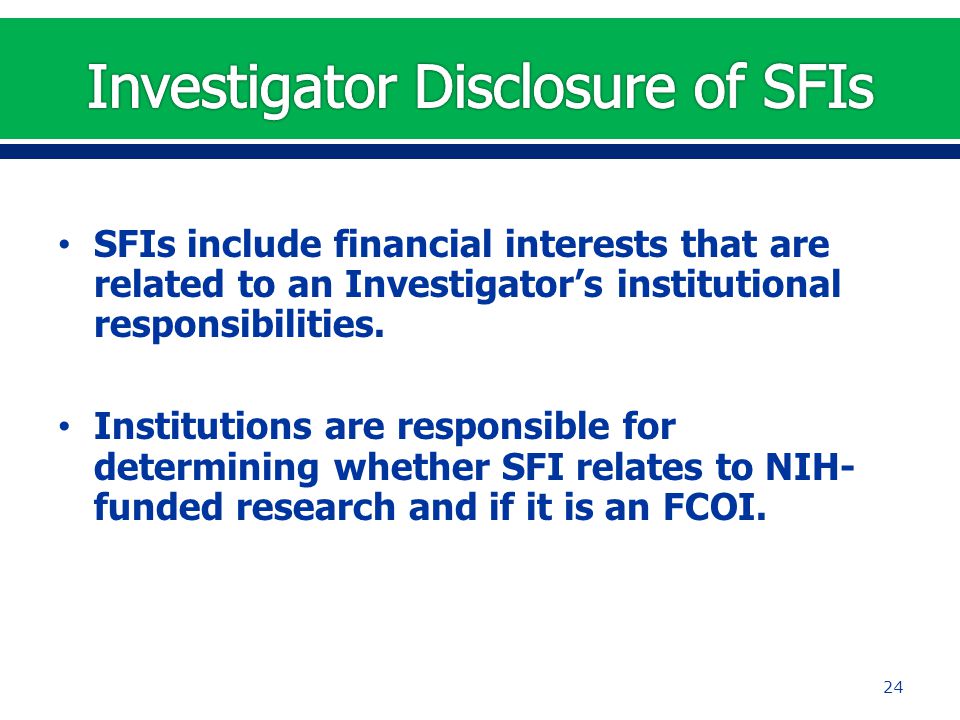 Investigator Disclosure of SFIs

• SFIs include financial interests that are related to an Investigator's institutional responsibilities.

• Institutions are responsible for determining whether SFI relates to NIH-funded research and if it is an FCOI.

24